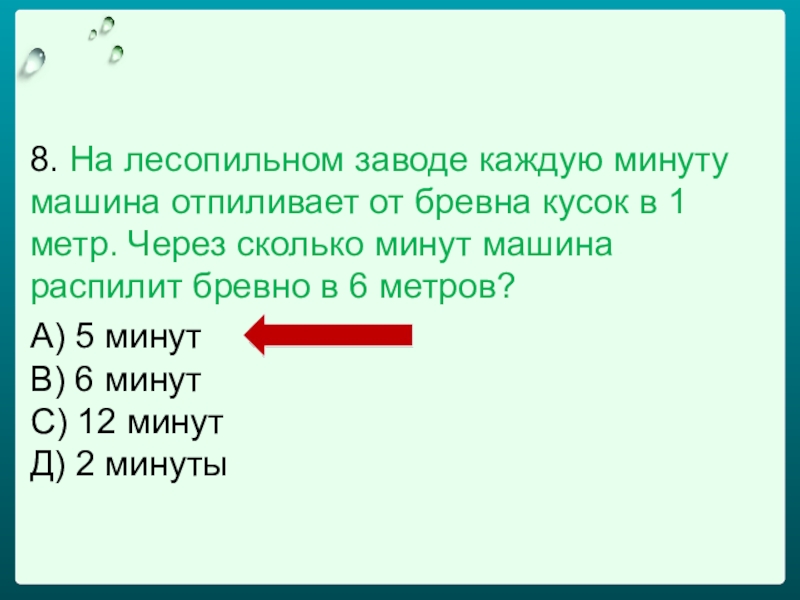 8. На лесопильном заводе каждую минуту машина отпиливает от бревна кусок в 1 метр. Через сколько минут машина распилит бревно в 6 метров?

А) 5 минут
В) 6 минут
С) 12 минут
Д) 2 минуты